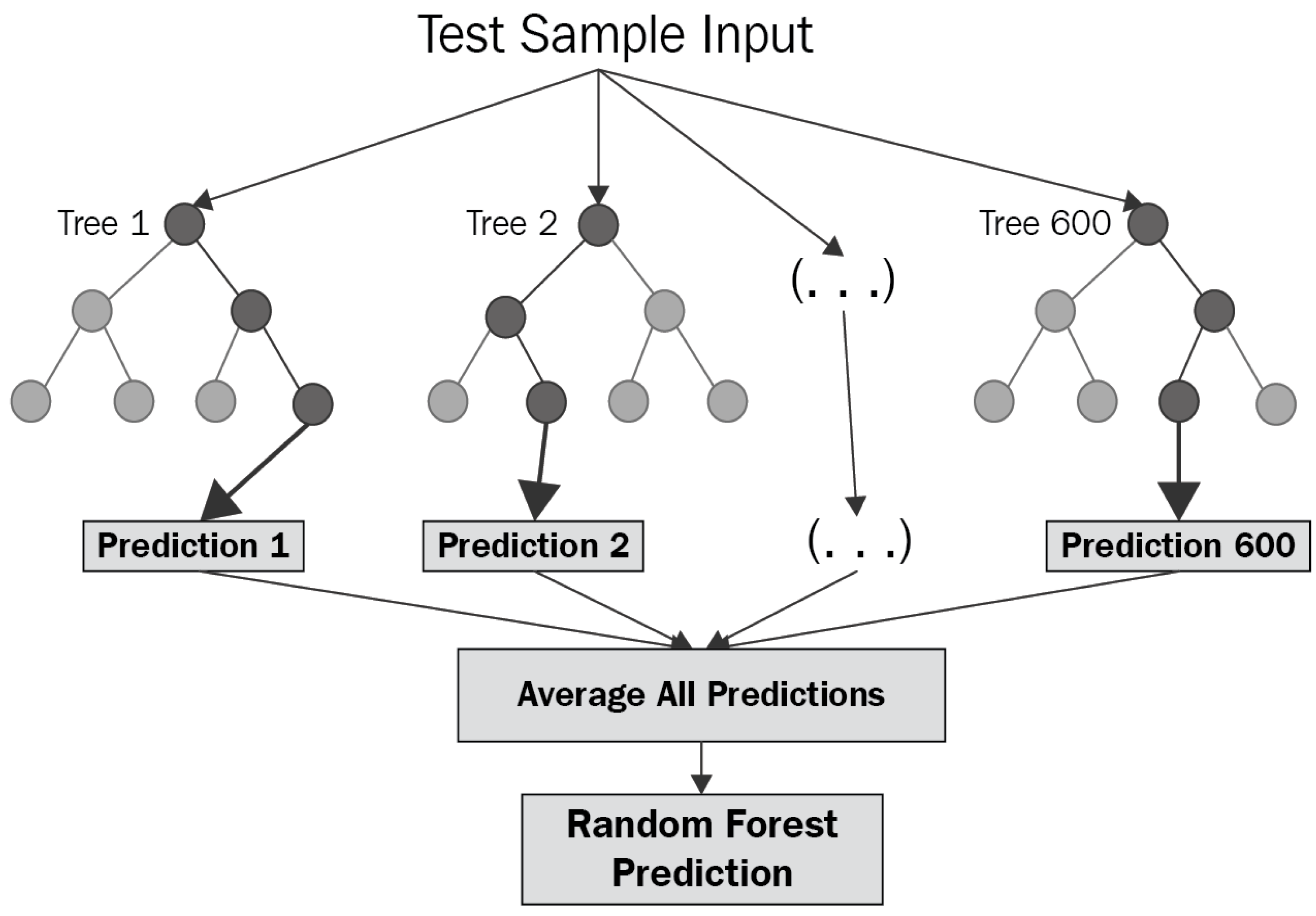 Test Sample Input

Tree 1

Tree 2

(. . .)

Tree 600

Prediction 1

Prediction 2

(. . .)

Prediction 600

Average All Predictions

Random Forest Prediction